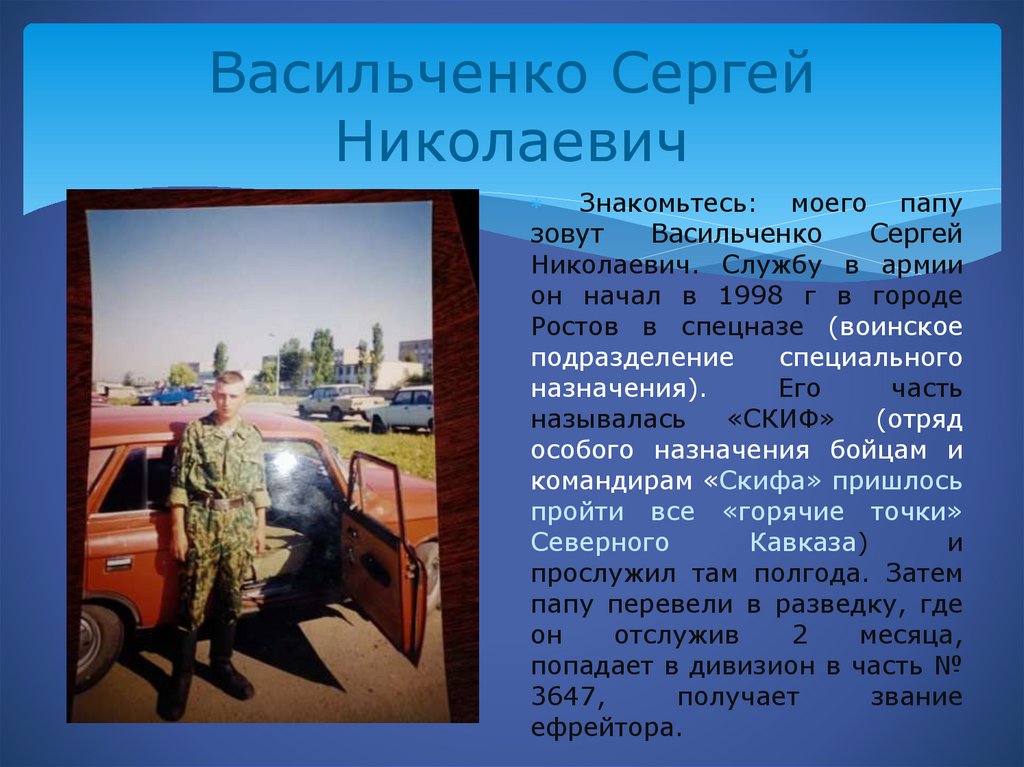 Васильченко Сергей Николаевич

Знакомьтесь: моего папу зовут Васильченко Сергей Николаевич. Службу в армии он начал в 1998 г в городе Ростов в спецназе (воинское подразделение специального назначения). Его часть называлась «СКИФ» (отряд особого назначения бойцам и командирам «Скифа» пришлось пройти все «горячие точки» Северного Кавказа) и прослужил там полгода. Затем папу перевели в разведку, где он отслужив 2 месяца, попадает в дивизион в часть № 3647, получает звание ефрейтора.